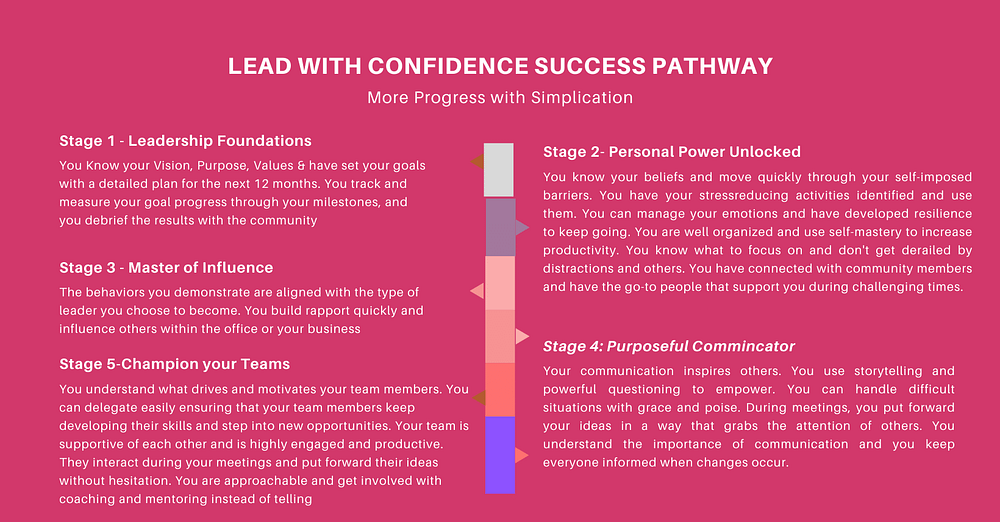 LEAD WITH CONFIDENCE SUCCESS PATHWAY

More Progress with Simplication

Stage 1 - Leadership Foundations

You Know your Vision, Purpose, Values & have set your goals with a detailed plan for the next 12 months. You track and measure your goal progress through your milestones, and you debrief the results with the community

Stage 3 - Master of Influence

The behaviors you demonstrate are aligned with the type of leader you choose to become. You build rapport quickly and influence others within the office or your business

Stage 5-Champion your Teams

You understand what drives and motivates your team members. You can delegate easily ensuring that your team members keep developing their skills and step into new opportunities. Your team is supportive of each other and is highly engaged and productive. They interact during your meetings and put forward their ideas without hesitation. You are approachable and get involved with coaching and mentoring instead of telling

Stage 2- Personal Power Unlocked

You know your beliefs and move quickly through your self-imposed barriers. You have your stressreducing activities identified and use them. You can manage your emotions and have developed resilience to keep going. You are well organized and use self-mastery to increase productivity. You know what to focus on and don't get derailed by distractions and others. You have connected with community members and have the go-to people that support you during challenging times.

Stage 4: Purposeful Commincator

Your communication inspires others. You use storytelling and powerful questioning to empower. You can handle difficult situations with grace and poise. During meetings, you put forward your ideas in a way that grabs the attention of others. You understand the importance of communication and you keep everyone informed when changes occur.